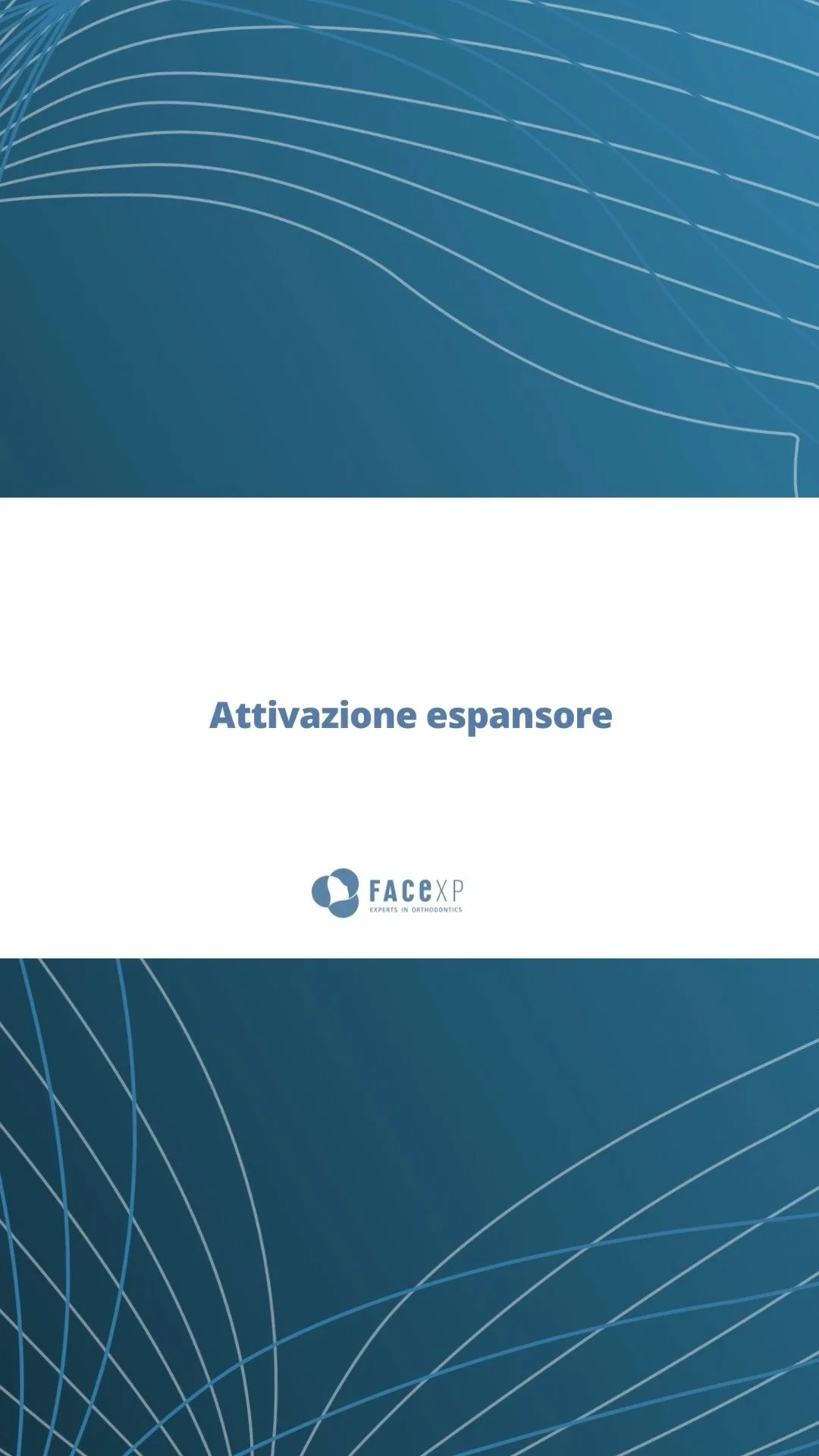 Attivazione espansore

FACEXP
EXPERTS IN ORTHODONTICS